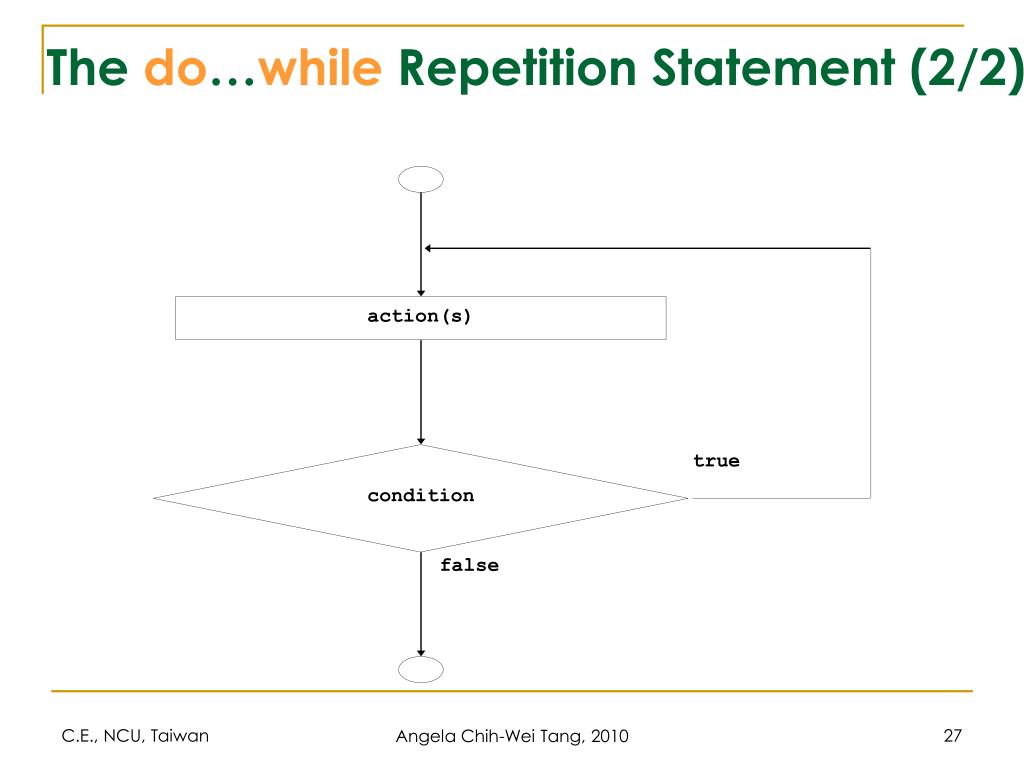 The do…while Repetition Statement (2/2)

action(s)

true

condition

false

C.E., NCU, Taiwan

Angela Chih-Wei Tang, 2010

27